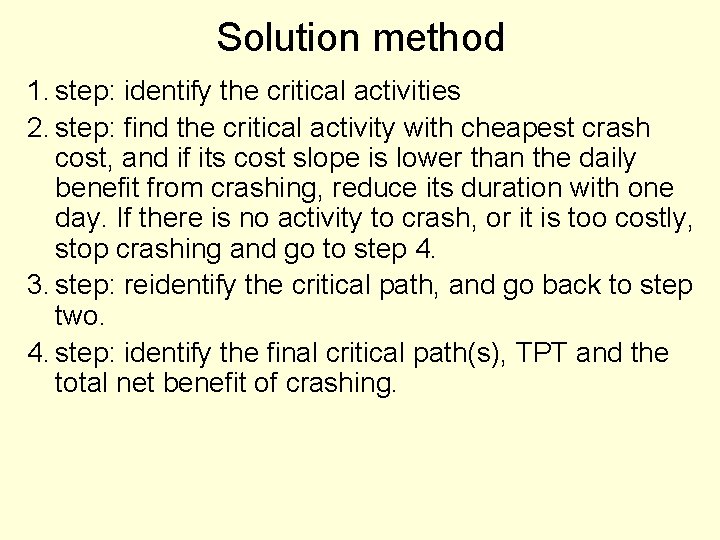 Solution method

1. step: identify the critical activities

2. step: find the critical activity with cheapest crash cost, and if its cost slope is lower than the daily benefit from crashing, reduce its duration with one day. If there is no activity to crash, or it is too costly, stop crashing and go to step 4.

3. step: reidentify the critical path, and go back to step two.

4. step: identify the final critical path(s), TPT and the total net benefit of crashing.